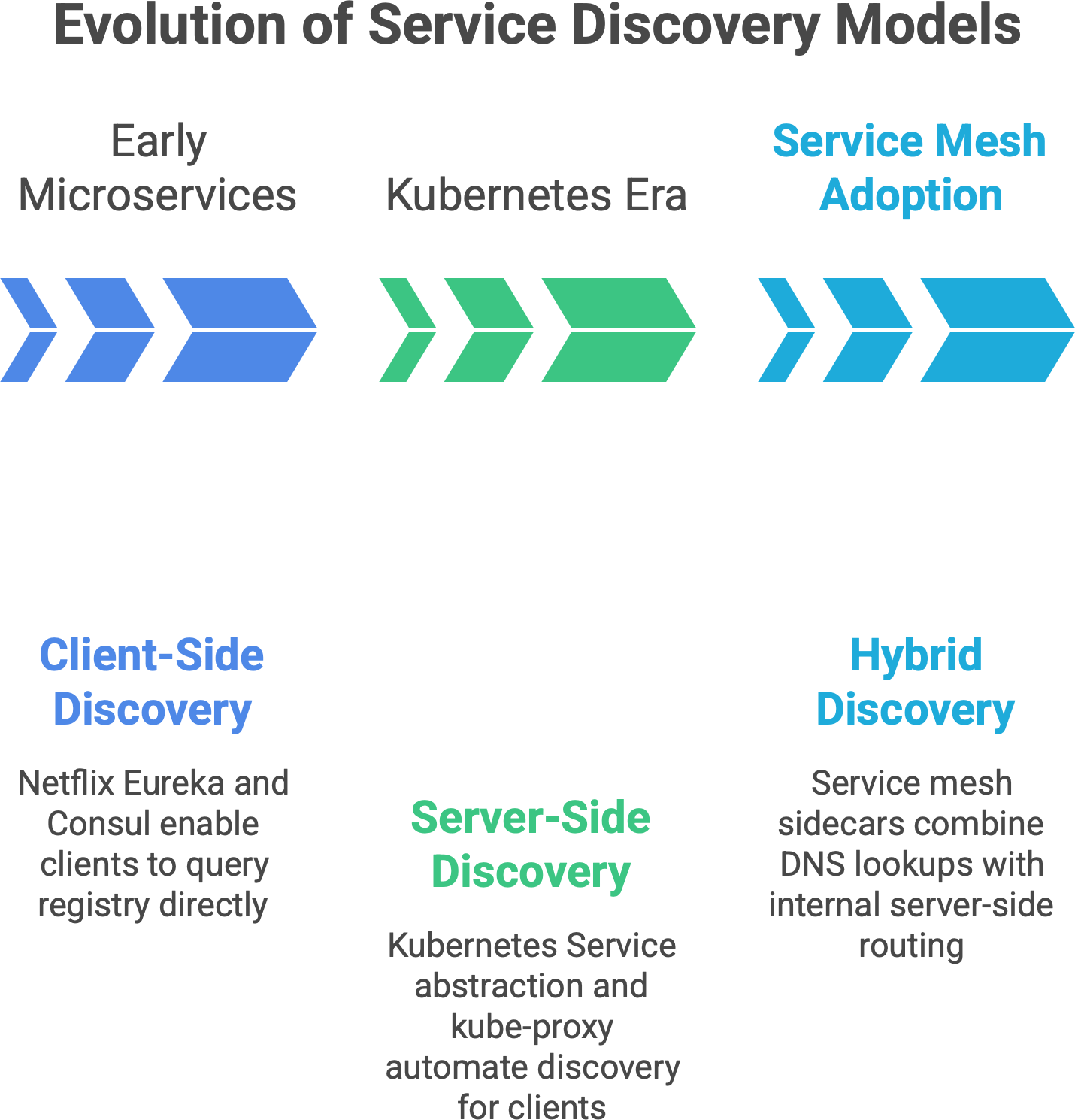 Evolution of Service Discovery Models

Early Microservices

Kubernetes Era

Service Mesh Adoption

Client-Side Discovery

Netflix Eureka and Consul enable clients to query registry directly

Server-Side Discovery

Kubernetes Service abstraction and kube-proxy automate discovery for clients

Hybrid Discovery

Service mesh sidecars combine DNS lookups with internal server-side routing